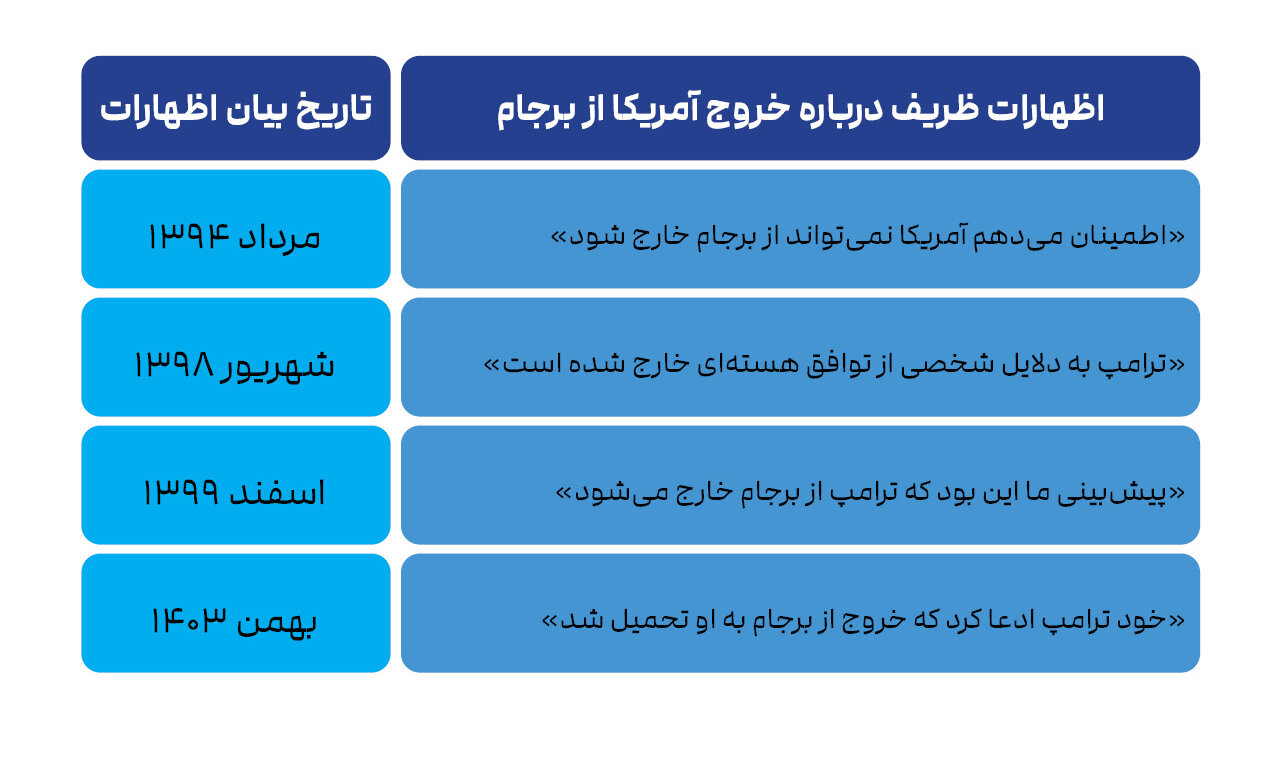 | اظهارات ظریف درباره خروج آمریکا از برجام | تاریخ بیان اظهارات |
|---|---|
| «اطمینان می‌دهم آمریکا نمی‌تواند از برجام خارج شود» | مرداد ۱۳۹۴ |
| «ترامپ به دلایل شخصی از توافق هسته‌ای خارج شده است» | شهریور ۱۳۹۸ |
| «پیش‌بینی ما این بود که ترامپ از برجام خارج می‌شود» | اسفند ۱۳۹۹ |
| «خود ترامپ ادعا کرد که خروج از برجام به او تحمیل شد» | بهمن ۱۴۰۳ |